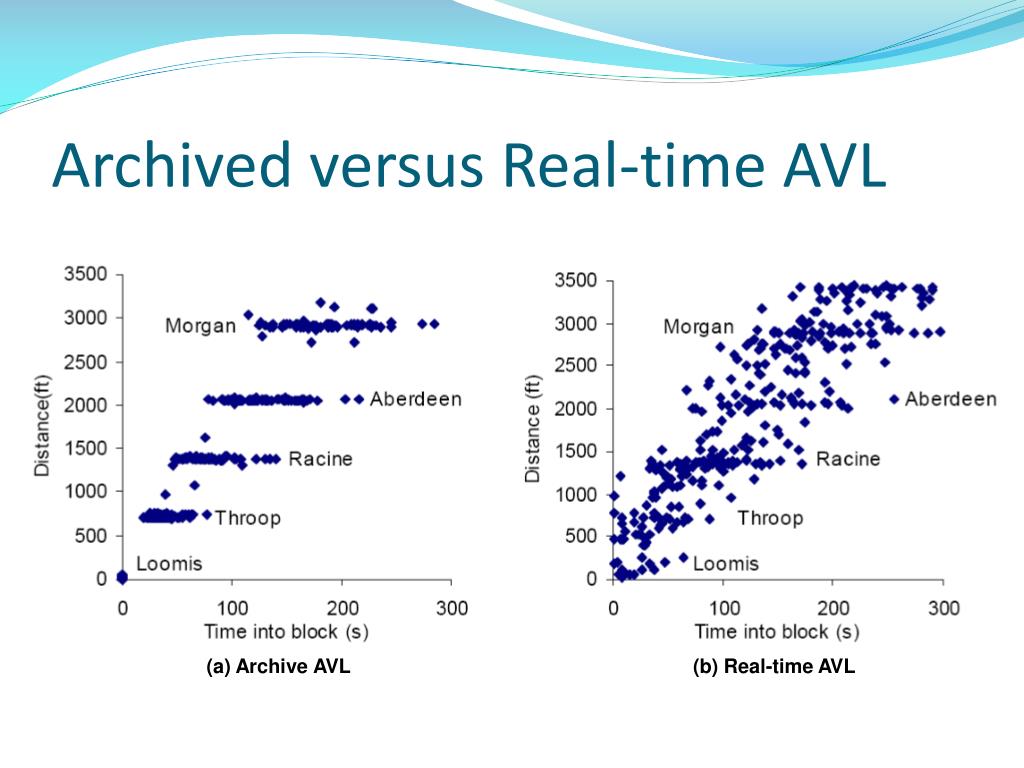 Archived versus Real-time AVL

3500
3000
2500
2000
1500
1000
500
0
Distance(ft)
Morgan
Aberdeen
Racine
Throop
Loomis
0
100
200
300
Time into block (s)
(a) Archive AVL

3500
3000
2500
2000
1500
1000
500
0
Distance (ft)
Morgan
Aberdeen
Racine
Throop
Loomis
0
100
200
300
Time into block (s)
(b) Real-time AVL